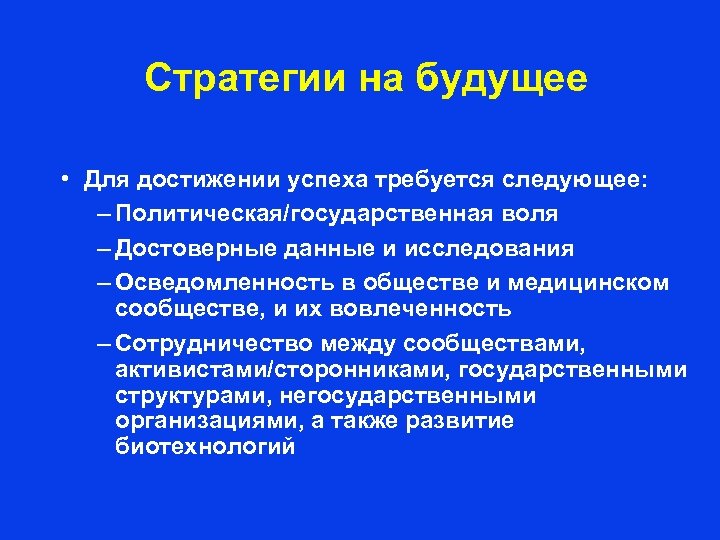 Стратегии на будущее

• Для достижении успеха требуется следующее:
– Политическая/государственная воля
– Достоверные данные и исследования
– Осведомленность в обществе и медицинском сообществе, и их вовлеченность
– Сотрудничество между сообществами, активистами/сторонниками, государственными структурами, негосударственными организациями, а также развитие биотехнологий